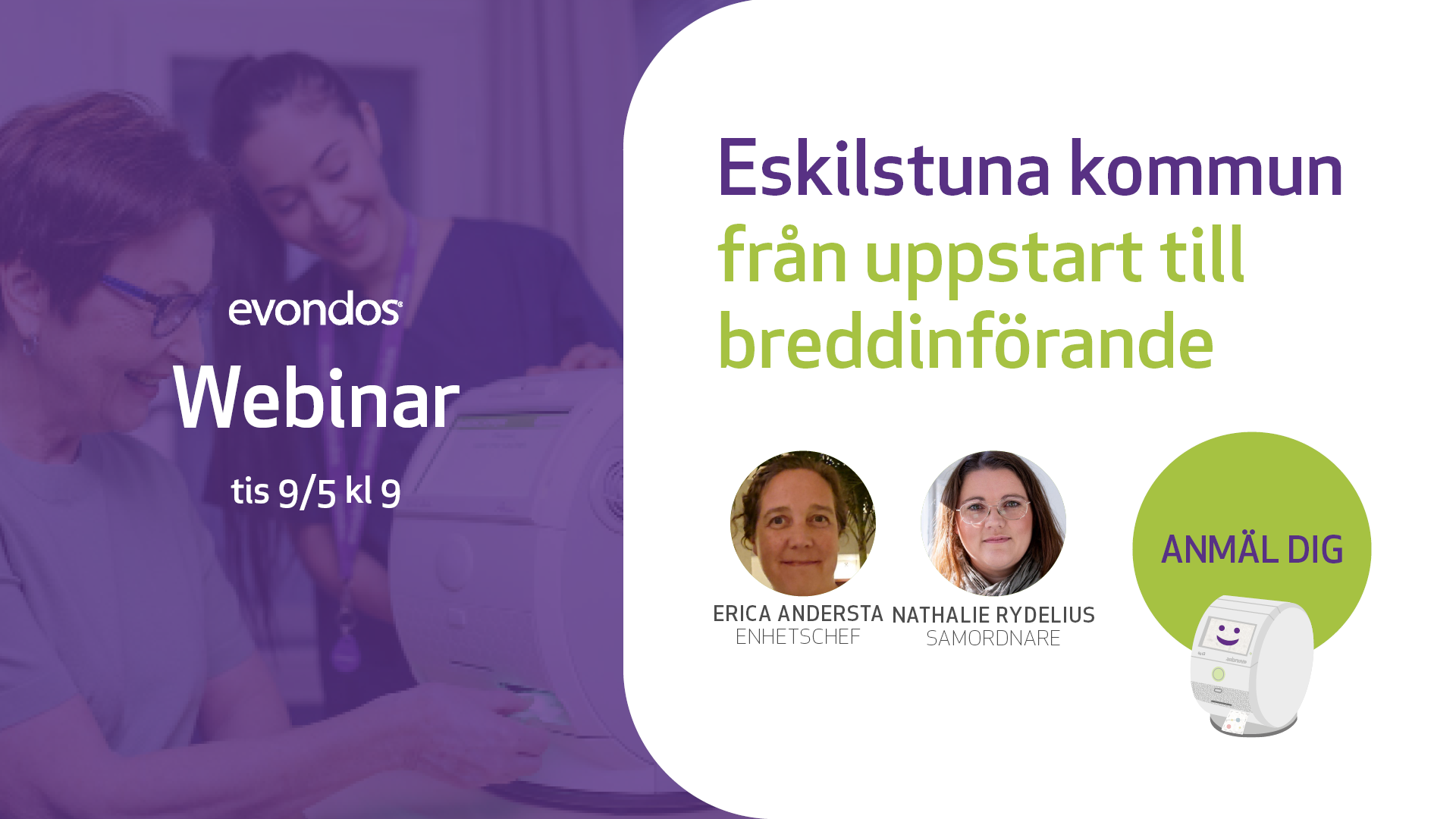 evondos
Webinar
tis 9/5 kl 9

Eskilstuna kommun
från uppstart till breddinförande

ERICA ANDERSTA
ENHETSCHEF

NATHALIE RYDELIUS
SAMORDNARE

ANMÄL DIG